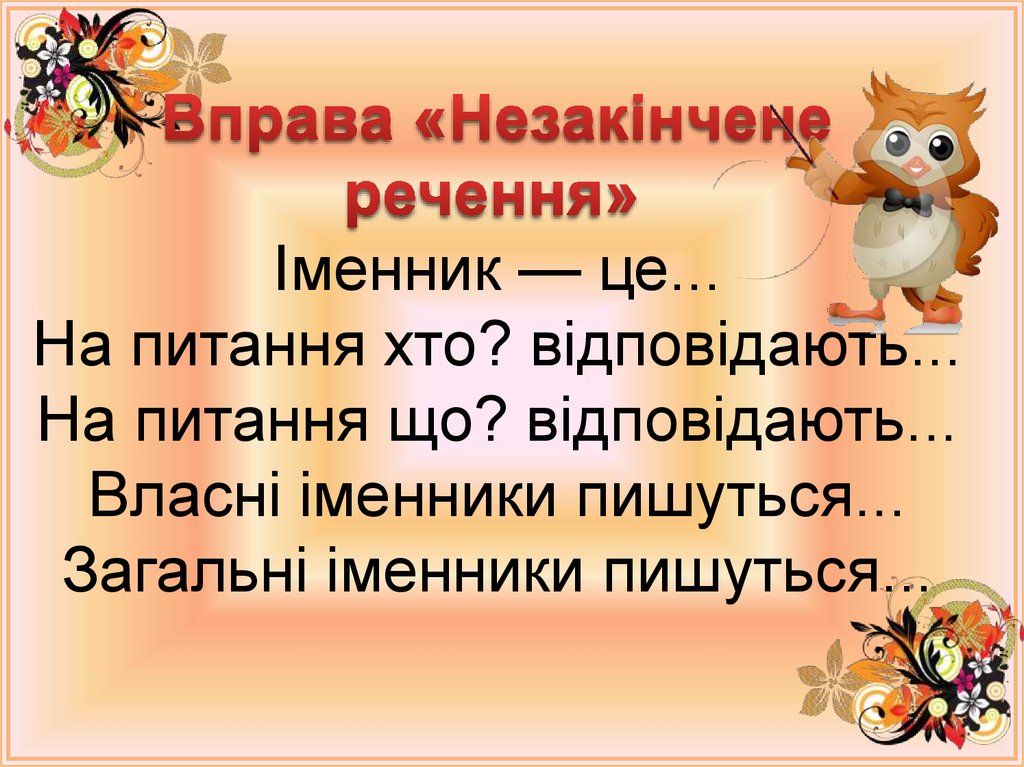 Вправа «Незакінчене речення»

Іменник — це...
На питання хто? відповідають...
На питання що? відповідають...
Власні іменники пишуться...
Загальні іменники пишуться...